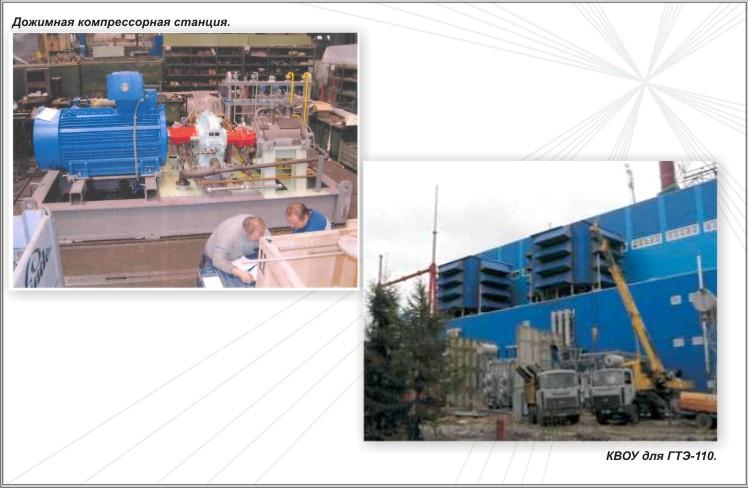 Дожимная компрессорная станция.

КВОУ для ГТЭ-110.